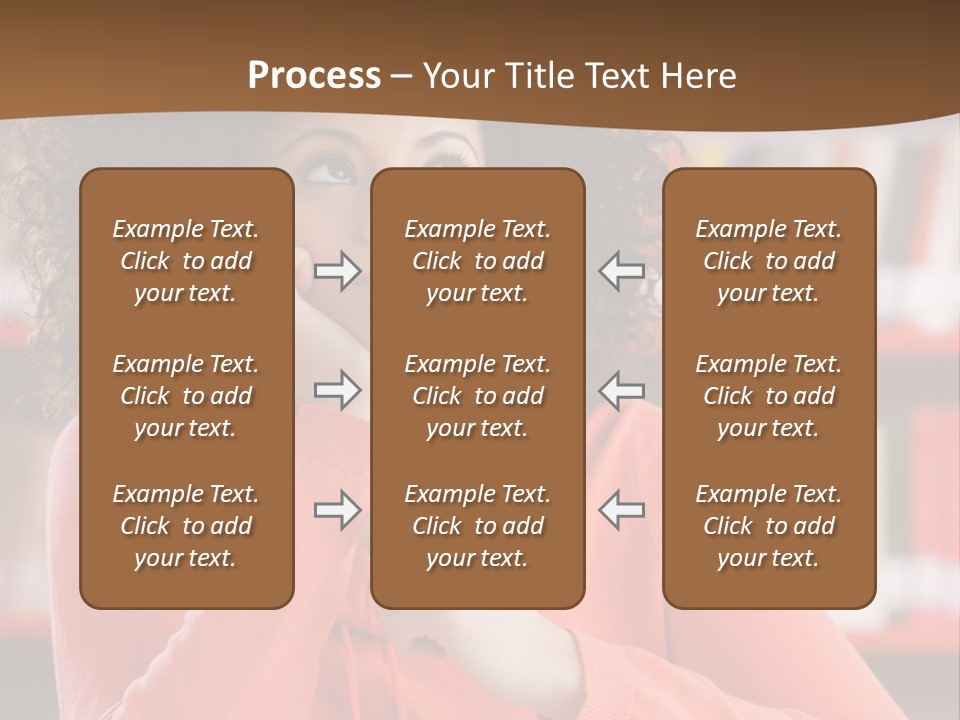 Process – Your Title Text Here

Example Text. Click to add your text.

Example Text. Click to add your text.

Example Text. Click to add your text.

Example Text. Click to add your text.

Example Text. Click to add your text.

Example Text. Click to add your text.

Example Text. Click to add your text.

Example Text. Click to add your text.

Example Text. Click to add your text.